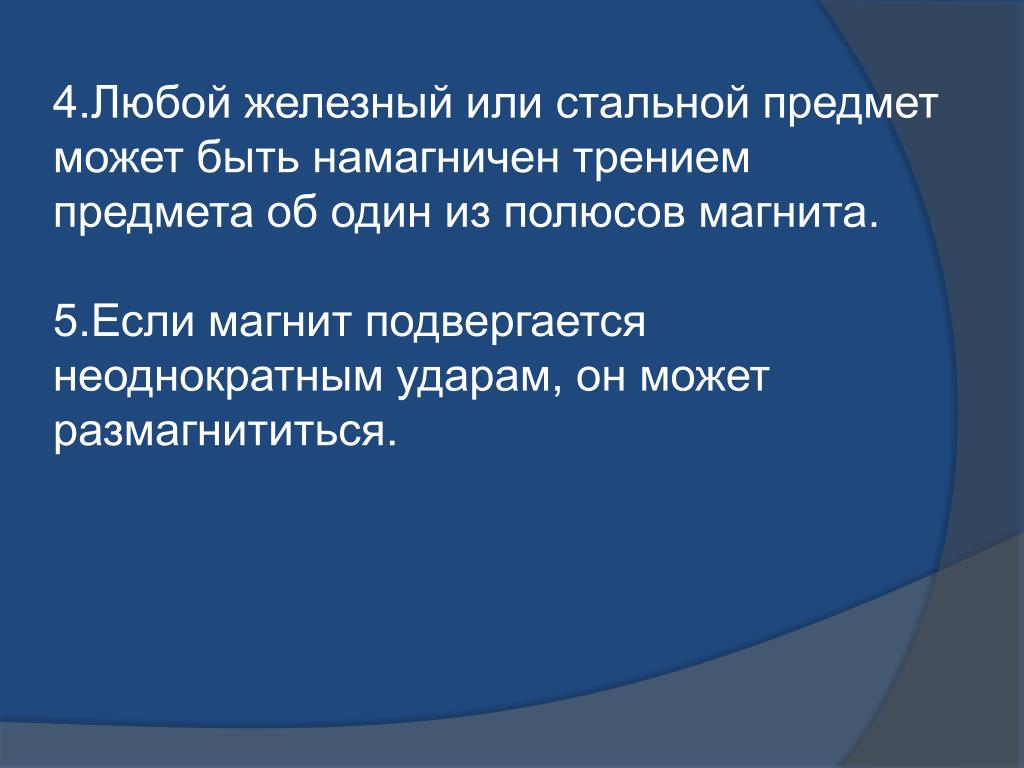 4.Любой железный или стальной предмет может быть намагничен трением предмета об один из полюсов магнита.

5.Если магнит подвергается неоднократным ударам, он может размагнититься.